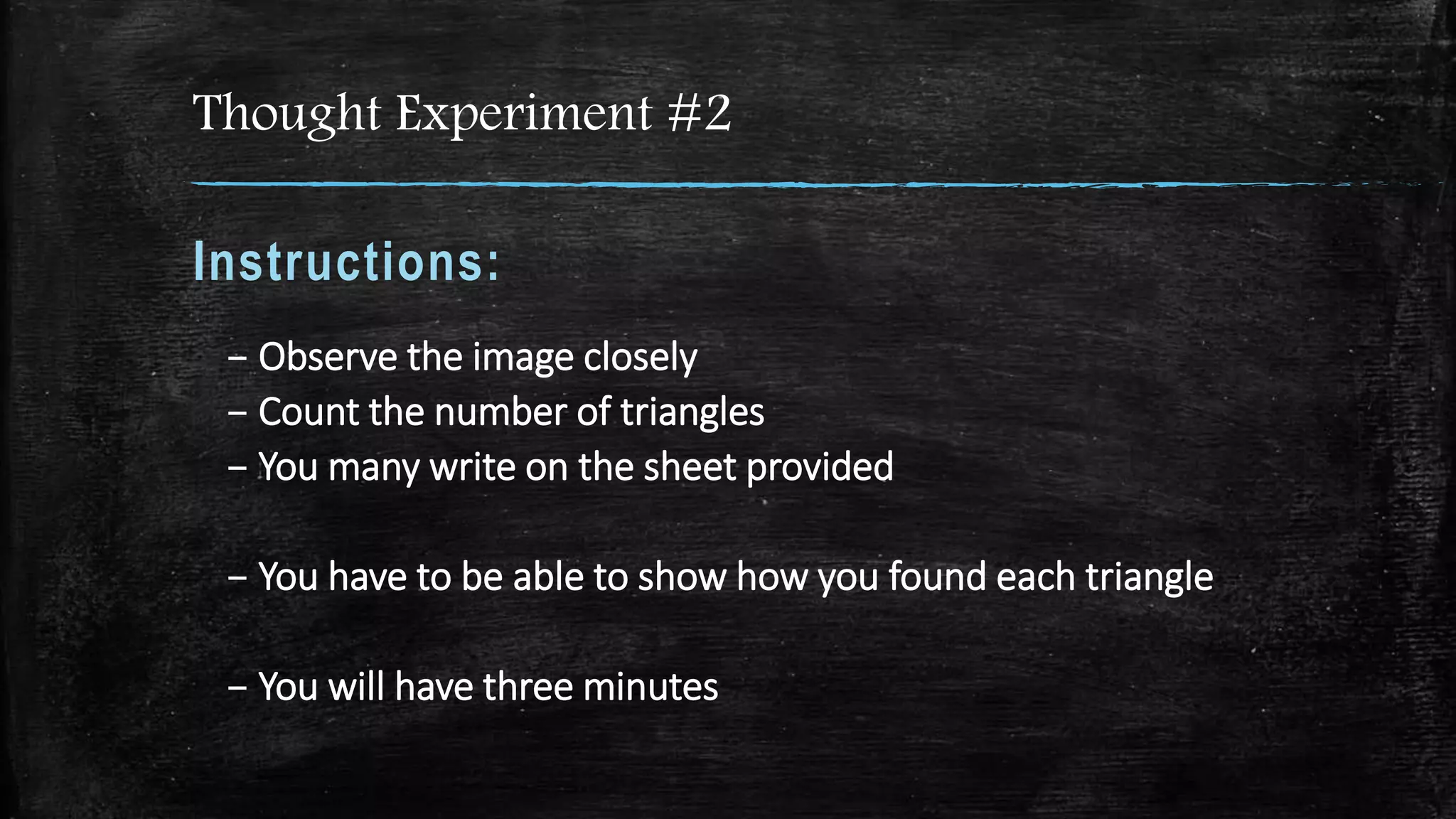 Thought Experiment #2

Instructions:

– Observe the image closely
– Count the number of triangles
– You many write on the sheet provided

– You have to be able to show how you found each triangle

– You will have three minutes